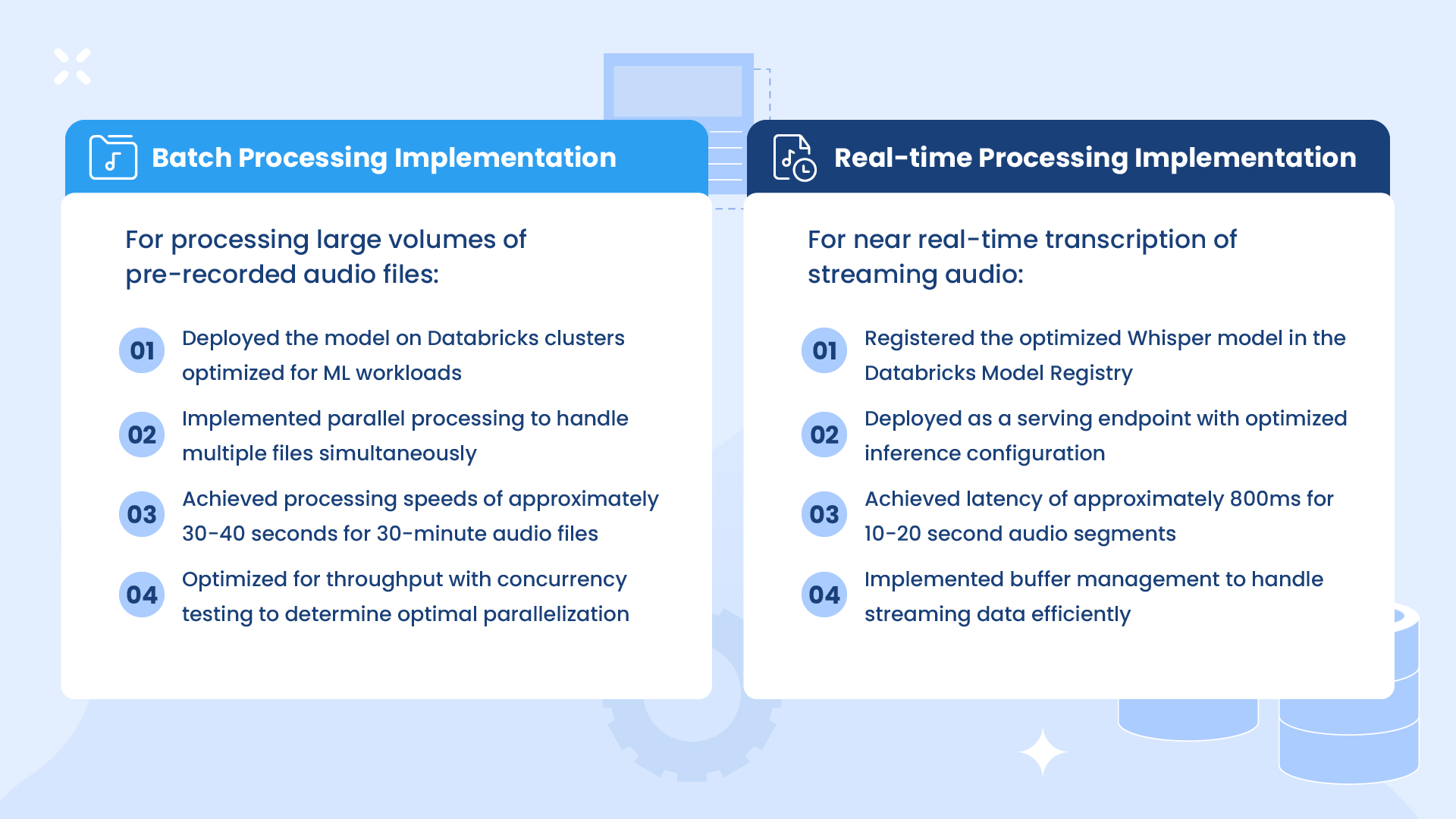 Batch Processing Implementation

For processing large volumes of pre-recorded audio files:

01 Deployed the model on Databricks clusters optimized for ML workloads

02 Implemented parallel processing to handle multiple files simultaneously

03 Achieved processing speeds of approximately 30-40 seconds for 30-minute audio files

04 Optimized for throughput with concurrency testing to determine optimal parallelization

Real-time Processing Implementation

For near real-time transcription of streaming audio:

01 Registered the optimized Whisper model in the Databricks Model Registry

02 Deployed as a serving endpoint with optimized inference configuration

03 Achieved latency of approximately 800ms for 10-20 second audio segments

04 Implemented buffer management to handle streaming data efficiently